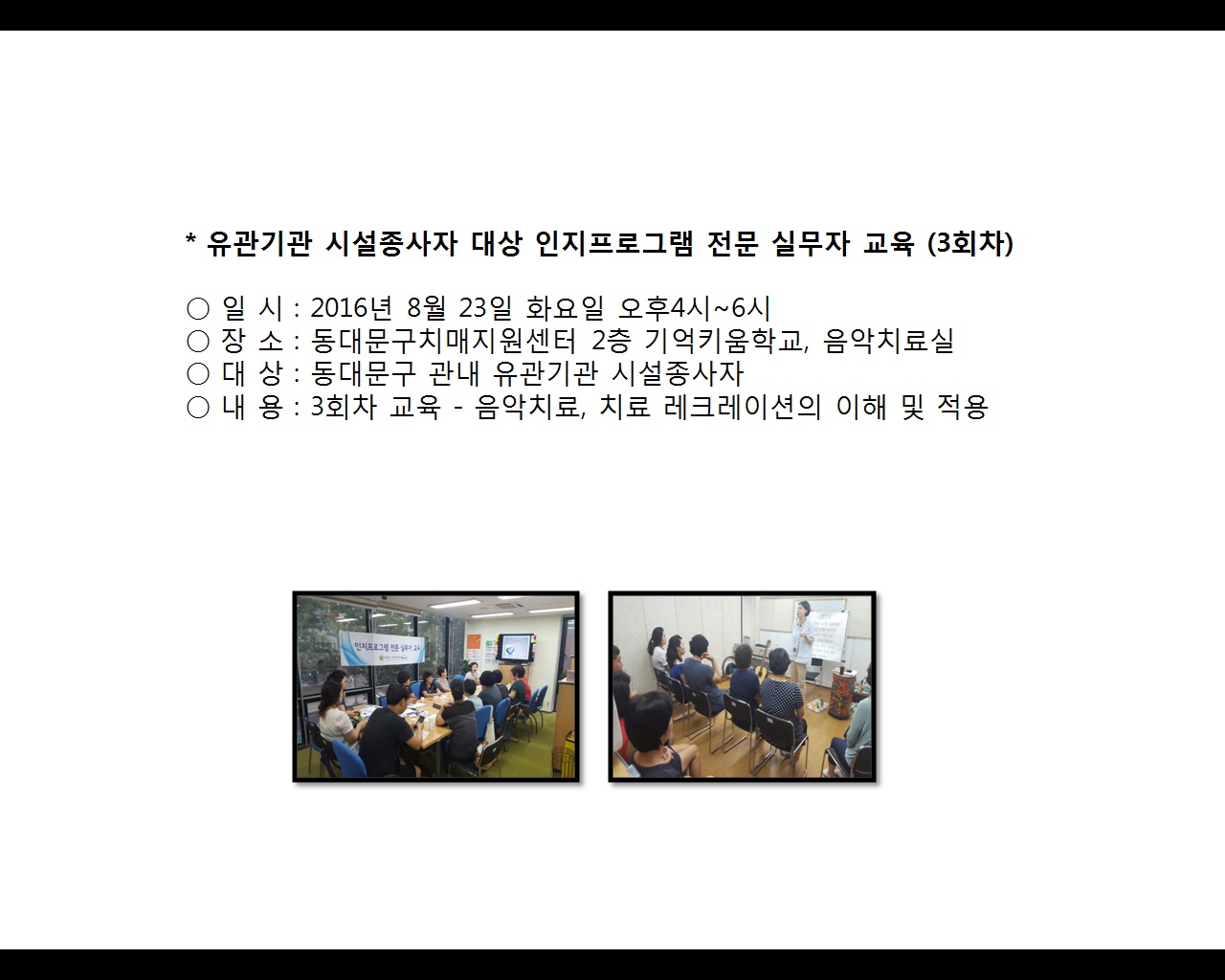 * 유관기관 시설종사자 대상 인지프로그램 전문 실무자 교육 (3회차)

○ 일 시 : 2016년 8월 23일 화요일 오후4시~6시
○ 장 소 : 동대문구치매지원센터 2층 기억키움학교, 음악치료실
○ 대 상 : 동대문구 관내 유관기관 시설종사자
○ 내 용 : 3회차 교육 - 음악치료, 치료 레크레이션의 이해 및 적용

인지프로그램 전문 실무자 교육